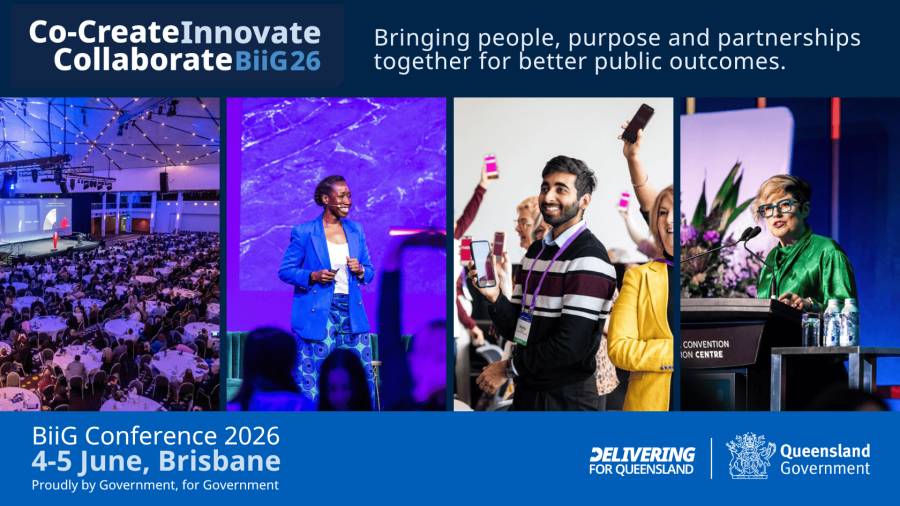 Co-CreateInnovate CollaborateBiiG26

Bringing people, purpose and partnerships together for better public outcomes.

CONVENTION
ON CENTRE

BiiG Conference 2026
4-5 June, Brisbane
Proudly by Government, for Government

DELIVERING FOR QUEENSLAND

Queensland Government